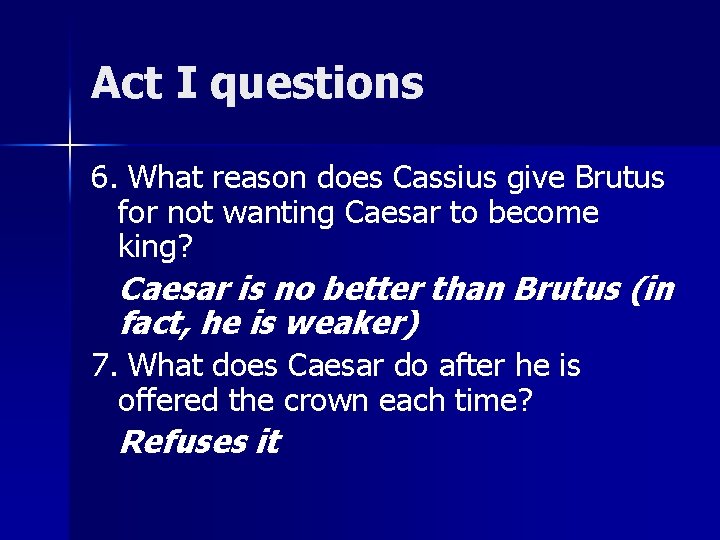 Act I questions

6. What reason does Cassius give Brutus for not wanting Caesar to become king?

Caesar is no better than Brutus (in fact, he is weaker)

7. What does Caesar do after he is offered the crown each time?

Refuses it